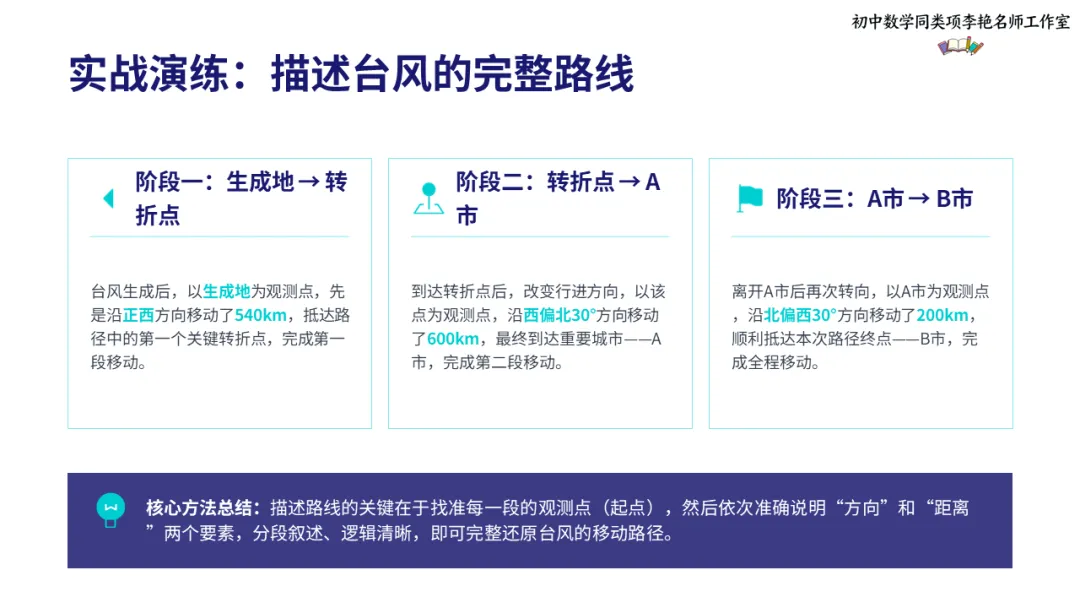 初中数学同类项李艳名师工作室

实战演练：描述台风的完整路线

阶段一：生成地 → 转折点

台风生成后，以生成地为观测点，先是沿正西方向移动了540km，抵达路径中的第一个关键转折点，完成第一段移动。

阶段二：转折点 → A市

到达转折点后，改变行进方向，以该点为观测点，沿西偏北30°方向移动了600km，最终到达重要城市——A市，完成第二段移动。

阶段三：A市 → B市

离开A市后再次转向，以A市为观测点，沿北偏西30°方向移动了200km，顺利抵达本次路径终点——B市，完成全程移动。

核心方法总结：描述路线的关键在于找准每一段的观测点（起点），然后依次准确说明“方向”和“距离”两个要素，分段叙述、逻辑清晰，即可完整还原台风的移动路径。